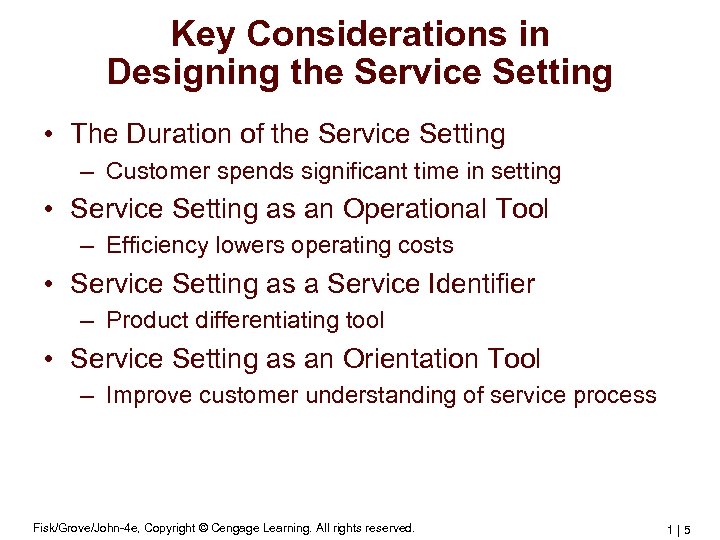 Key Considerations in Designing the Service Setting

• The Duration of the Service Setting
 – Customer spends significant time in setting
• Service Setting as an Operational Tool
 – Efficiency lowers operating costs
• Service Setting as a Service Identifier
 – Product differentiating tool
• Service Setting as an Orientation Tool
 – Improve customer understanding of service process

Fisk/Grove/John-4e, Copyright © Cengage Learning. All rights reserved.

1 | 5